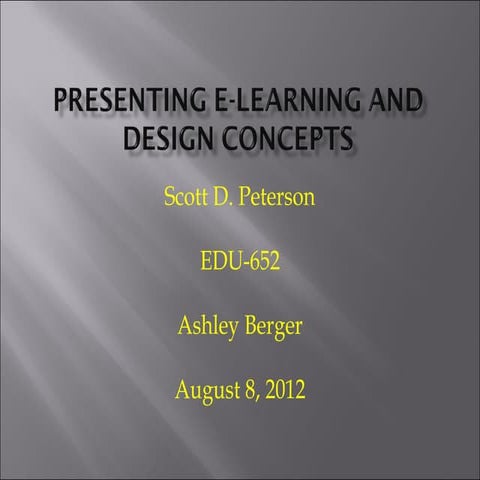 PRESENTING E-LEARNING AND DESIGN CONCEPTS

Scott D. Peterson

EDU-652

Ashley Berger

August 8, 2012